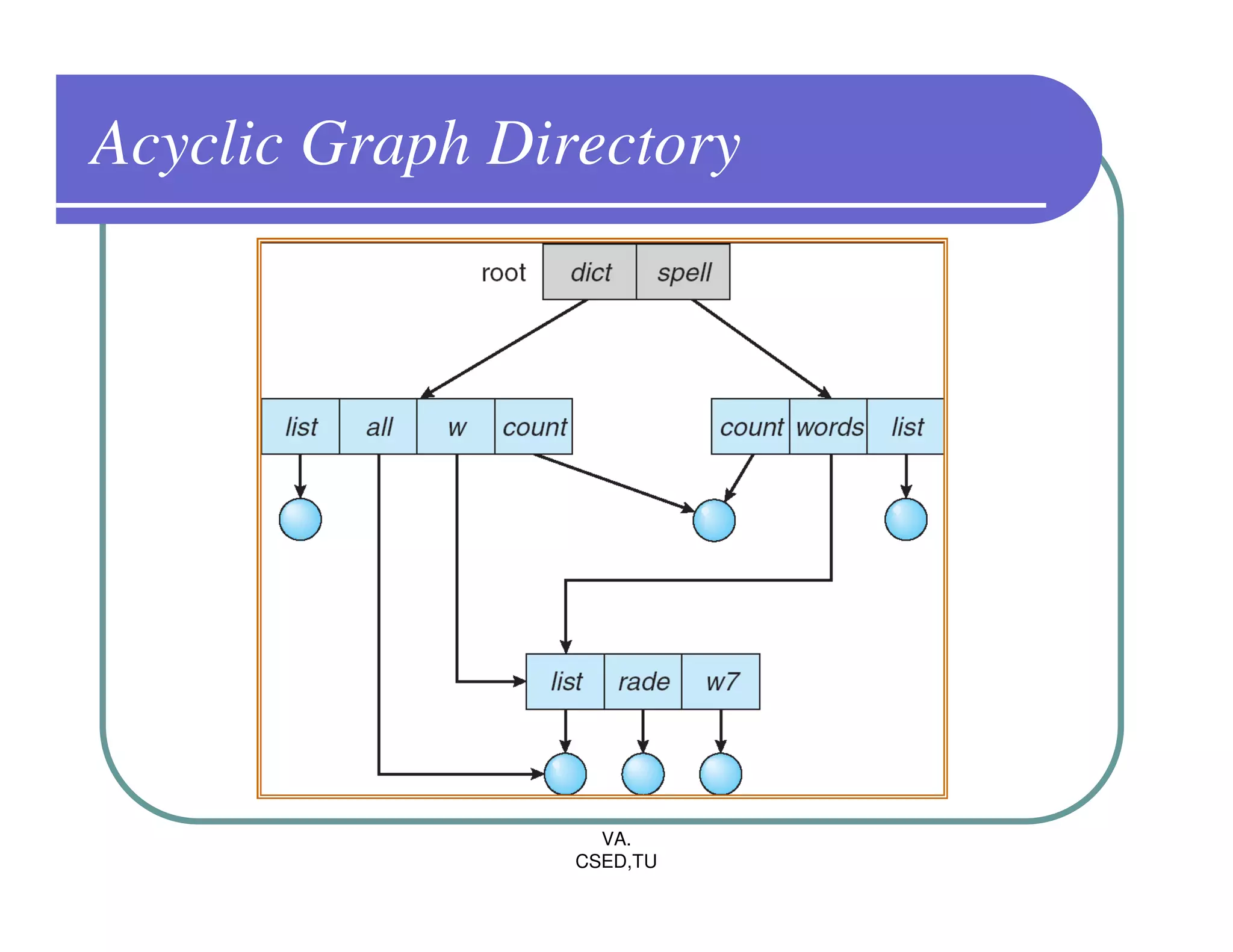 Acyclic Graph Directory

root dict spell

list all w count

count words list

list rade w7

VA.
CSED,TU